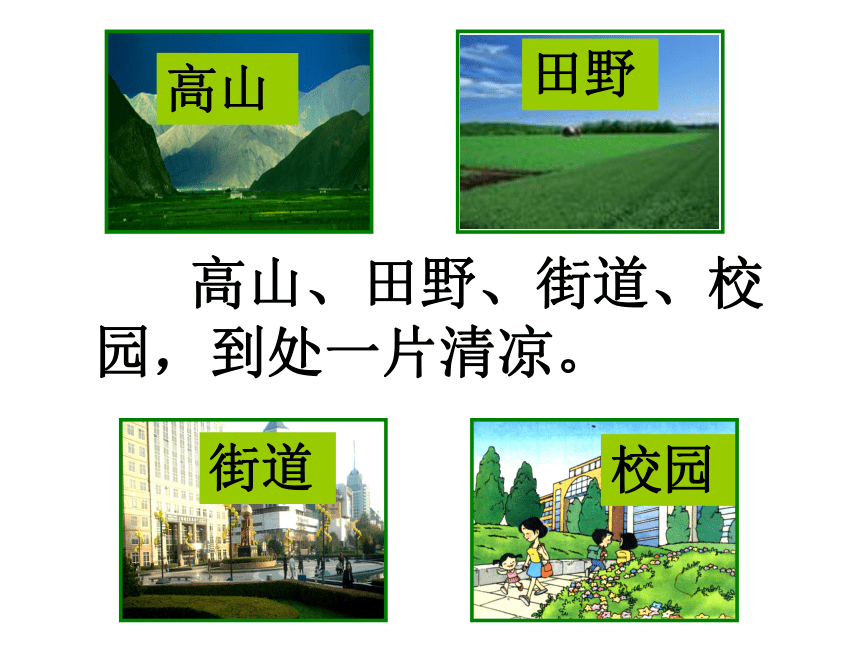 高山

田野

高山、田野、街道、校园，到处一片清凉。

街道

校园